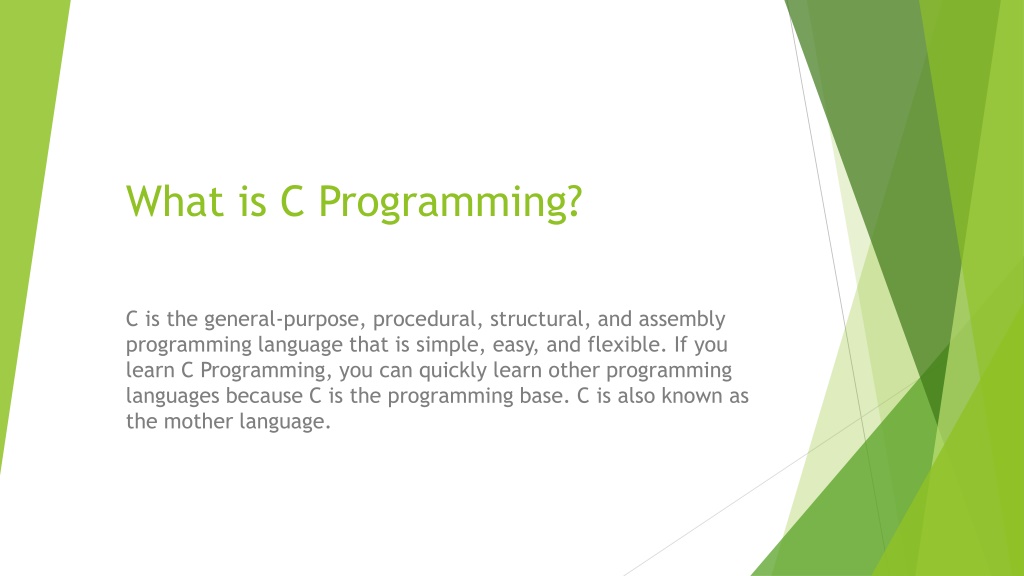 What is C Programming?

C is the general-purpose, procedural, structural, and assembly programming language that is simple, easy, and flexible. If you learn C Programming, you can quickly learn other programming languages because C is the programming base. C is also known as the mother language.